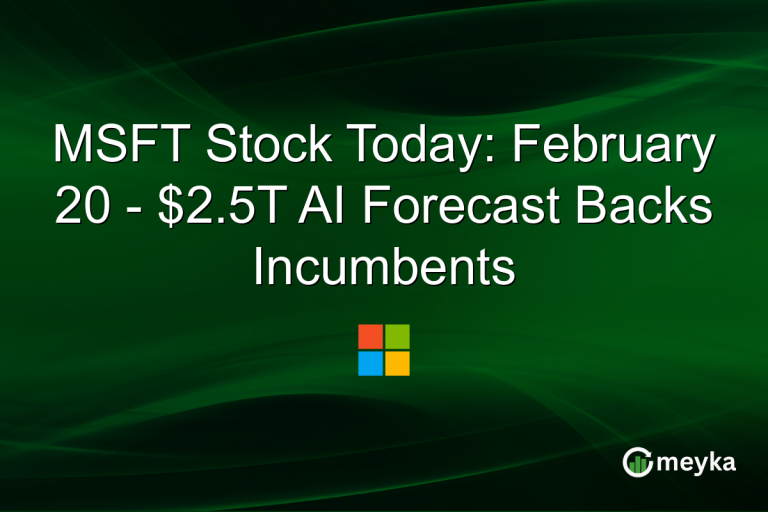 MSFT Stock Today: February 20 - \$2.5T AI Forecast Backs Incumbents

meyka